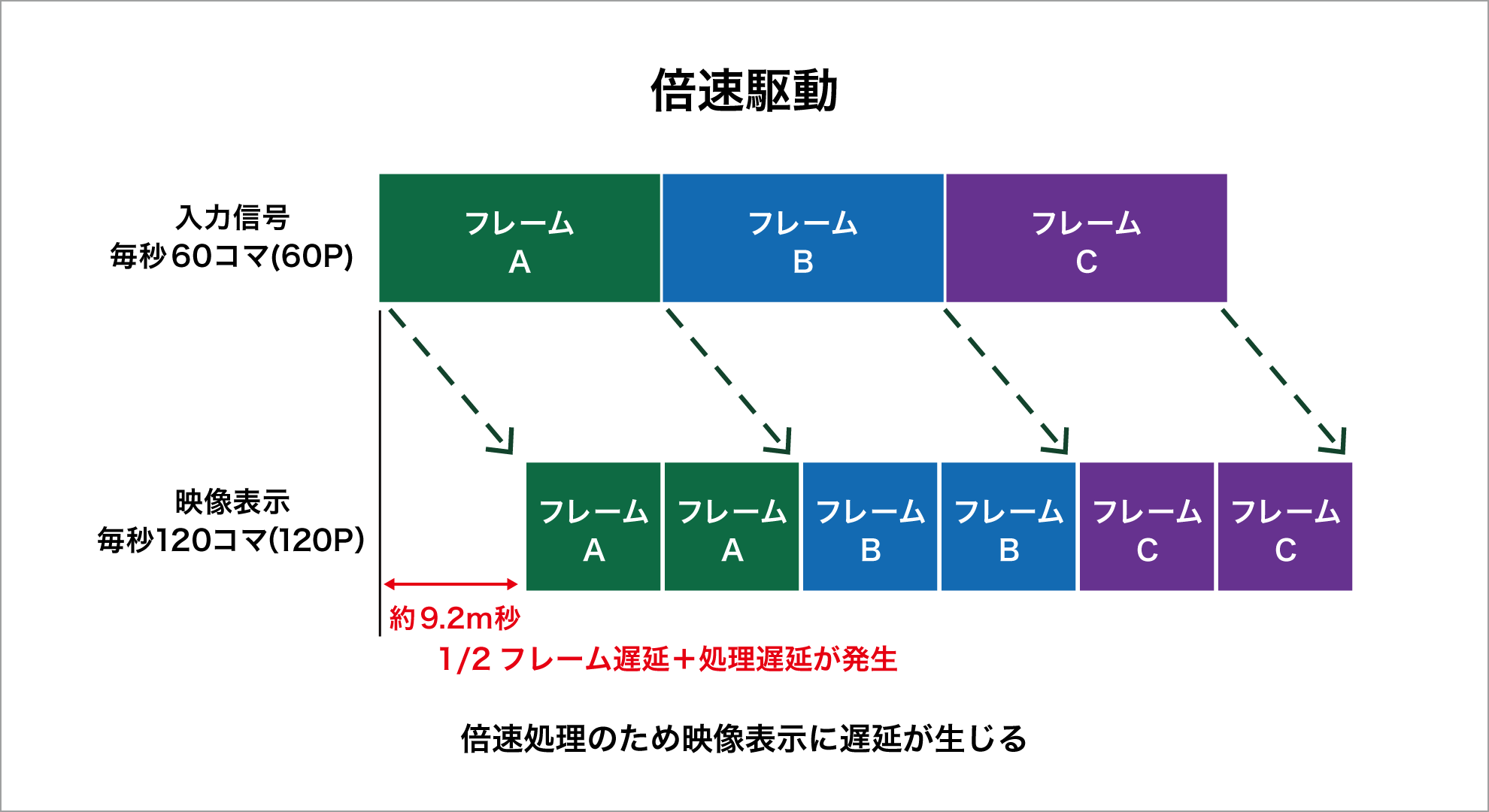 倍速駆動

入力信号
毎秒60コマ(60P)

フレーム
A

フレーム
B

フレーム
C

映像表示
毎秒120コマ(120P)

フレーム
A

フレーム
A

フレーム
B

フレーム
B

フレーム
C

フレーム
C

約9.2m秒

1/2 フレーム遅延＋処理遅延が発生

倍速処理のため映像表示に遅延が生じる